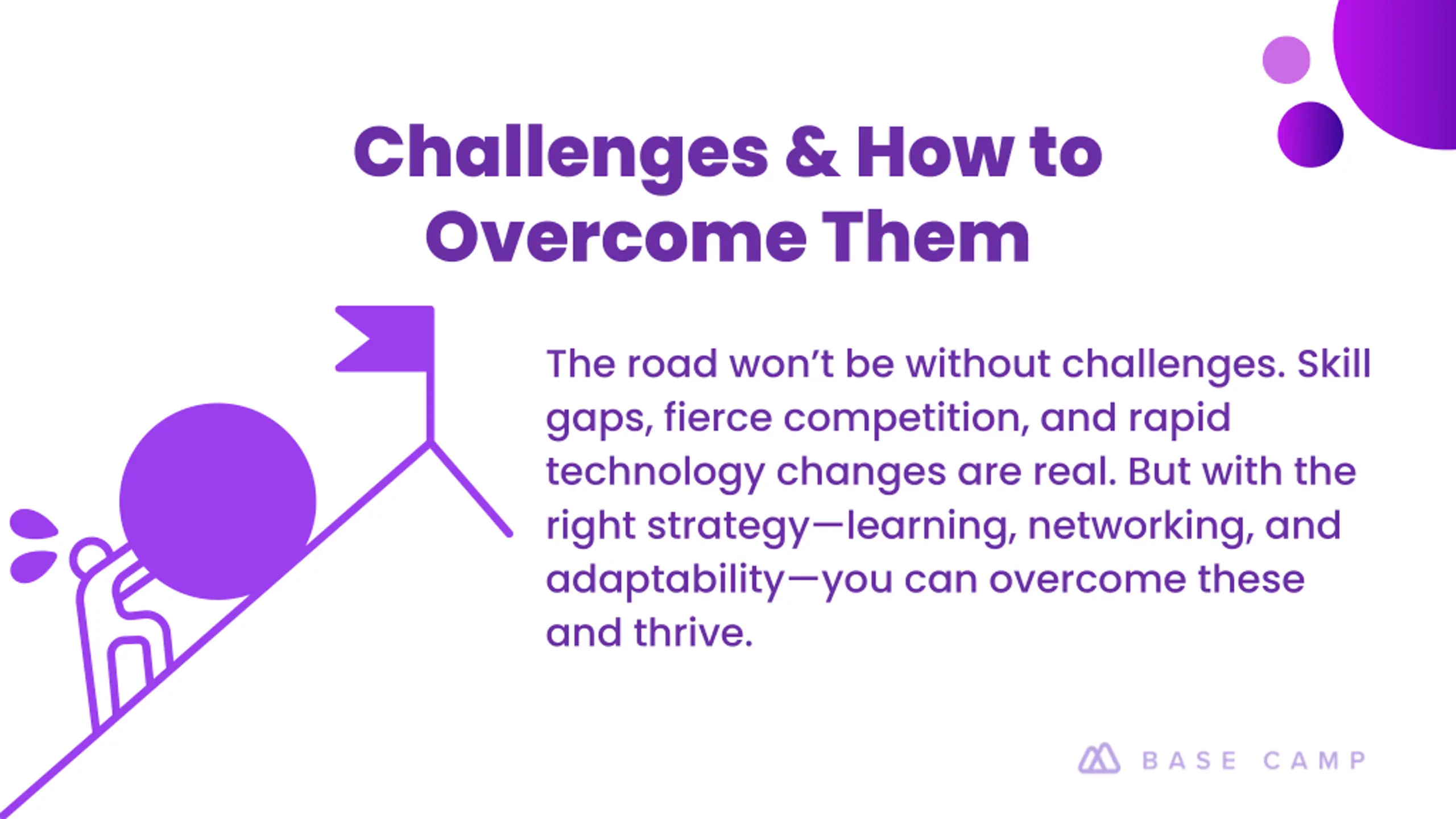 Challenges & How to Overcome Them

The road won’t be without challenges. Skill gaps, fierce competition, and rapid technology changes are real. But with the right strategy—learning, networking, and adaptability—you can overcome these and thrive.

BASE CAMP